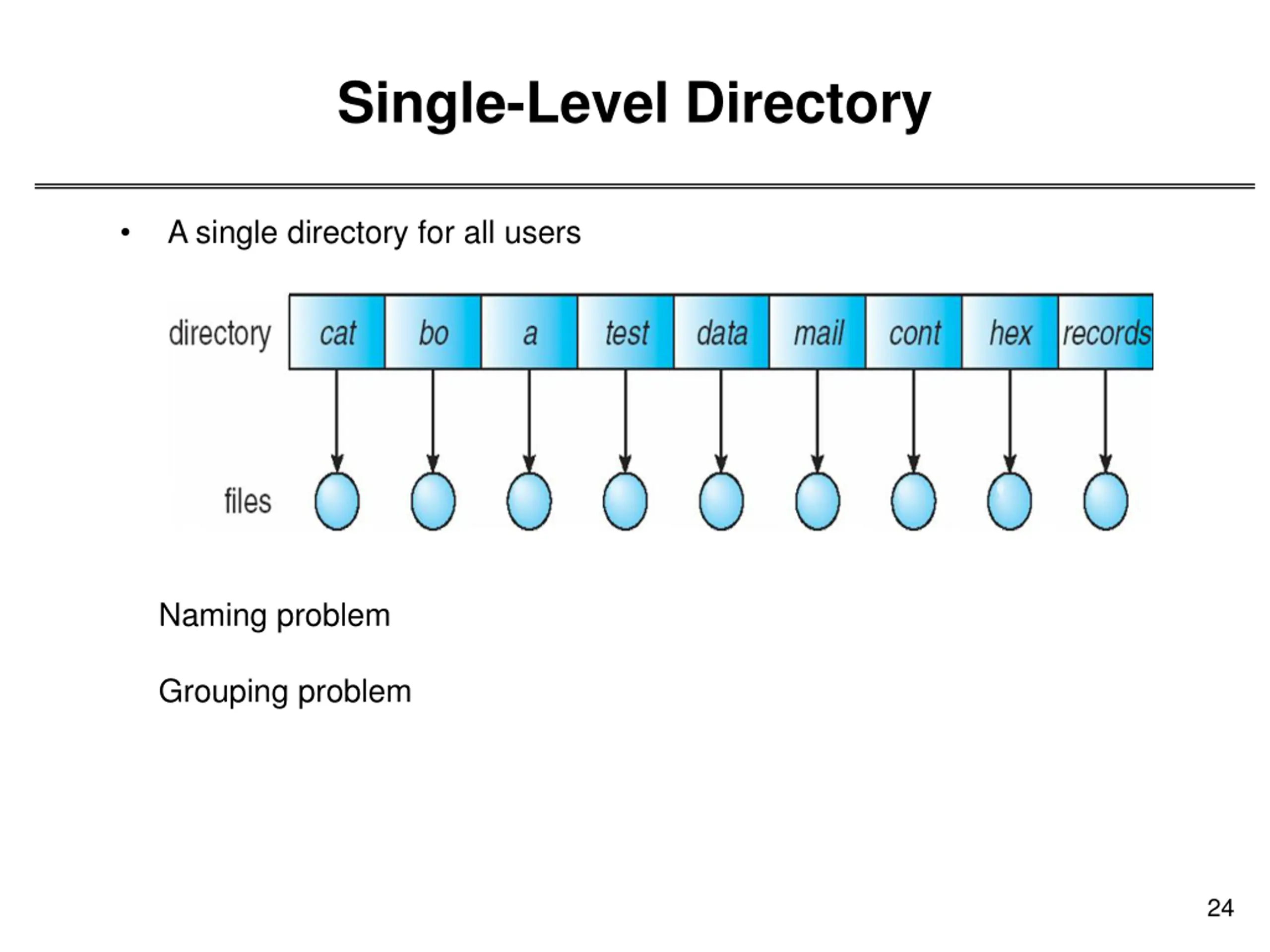 Single-Level Directory

• A single directory for all users

directory

cat bo a test data mail cont hex records

files

Naming problem

Grouping problem

24